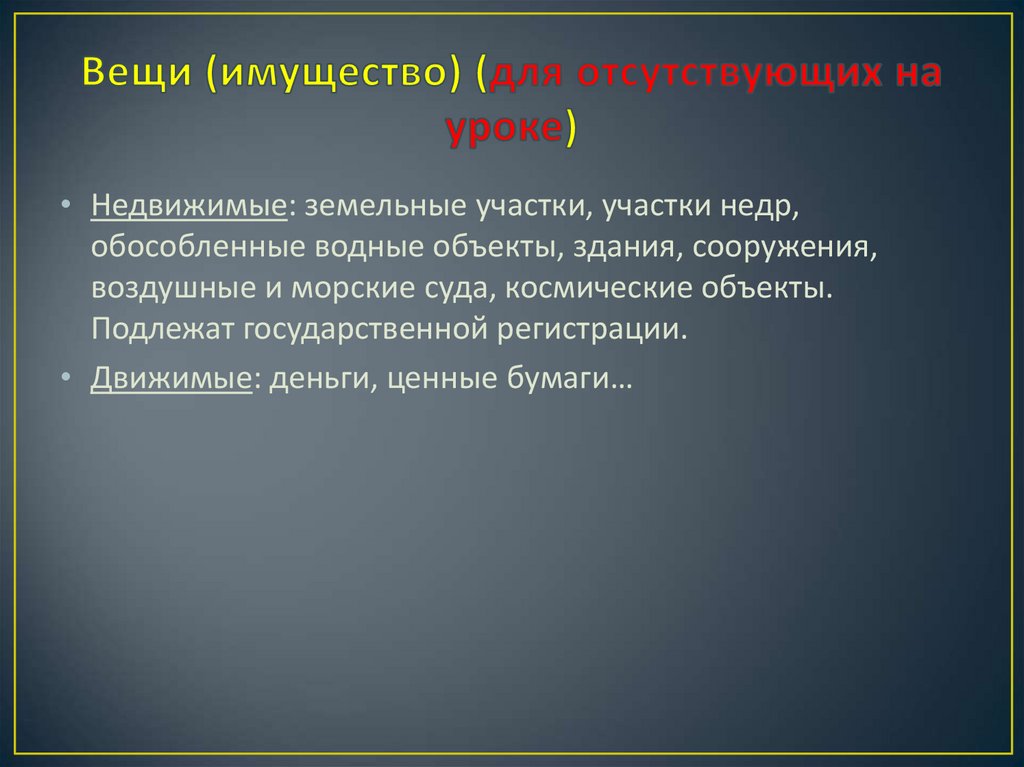 Вещи (имущество) (для отсутствующих на уроке)

• Недвижимые: земельные участки, участки недр, обособленные водные объекты, здания, сооружения, воздушные и морские суда, космические объекты. Подлежат государственной регистрации.

• Движимые: деньги, ценные бумаги…